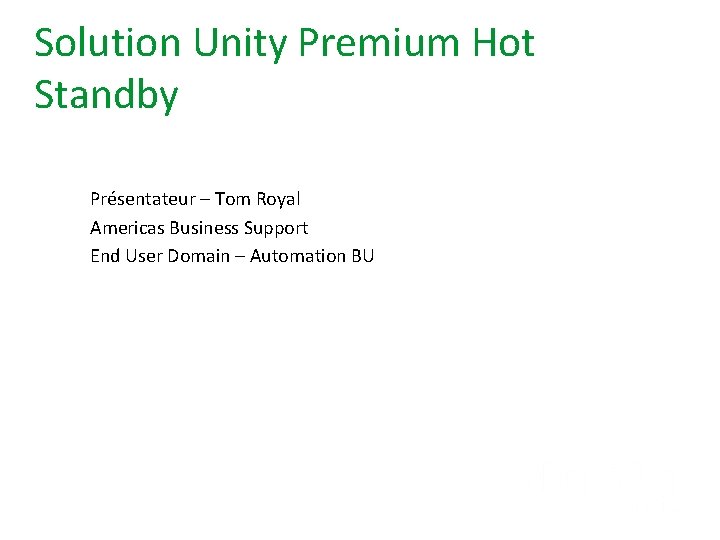 Solution Unity Premium Hot Standby

Présentateur – Tom Royal
Americas Business Support
End User Domain – Automation BU